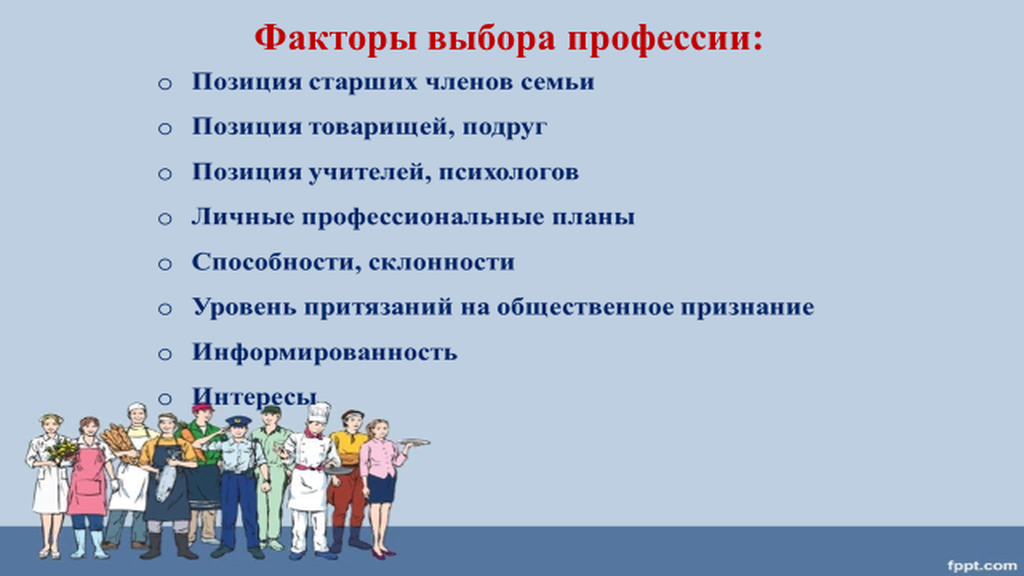 Факторы выбора профессии:

o Позиция старших членов семьи

o Позиция товарищей, подруг

o Позиция учителей, психологов

o Личные профессиональные планы

o Способности, склонности

o Уровень притязаний на общественное признание

o Информированность

o Интересы

fppt.com